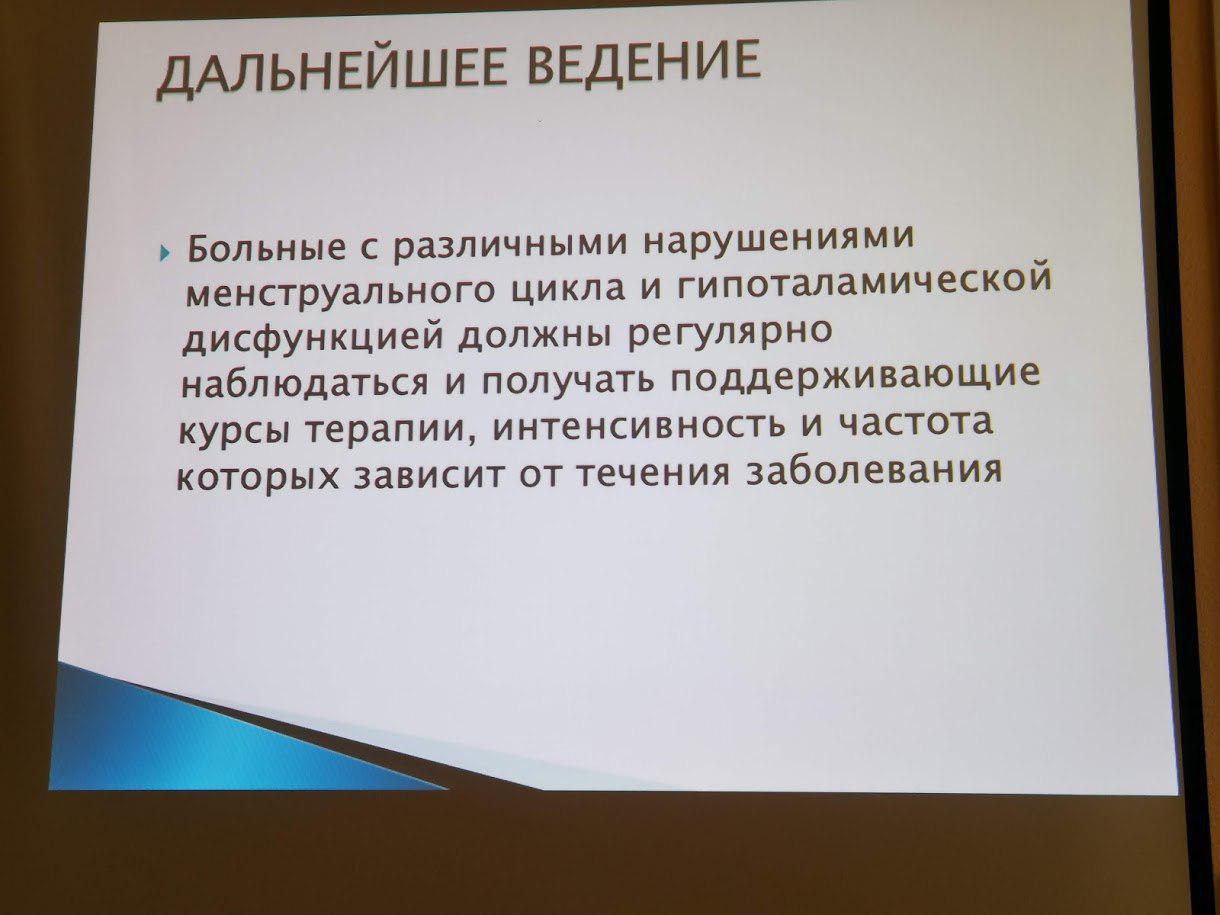 ДАЛЬНЕЙШЕЕ ВЕДЕНИЕ

Больные с различными нарушениями менструального цикла и гипоталамической дисфункцией должны регулярно наблюдаться и получать поддерживающие курсы терапии, интенсивность и частота которых зависит от течения заболевания